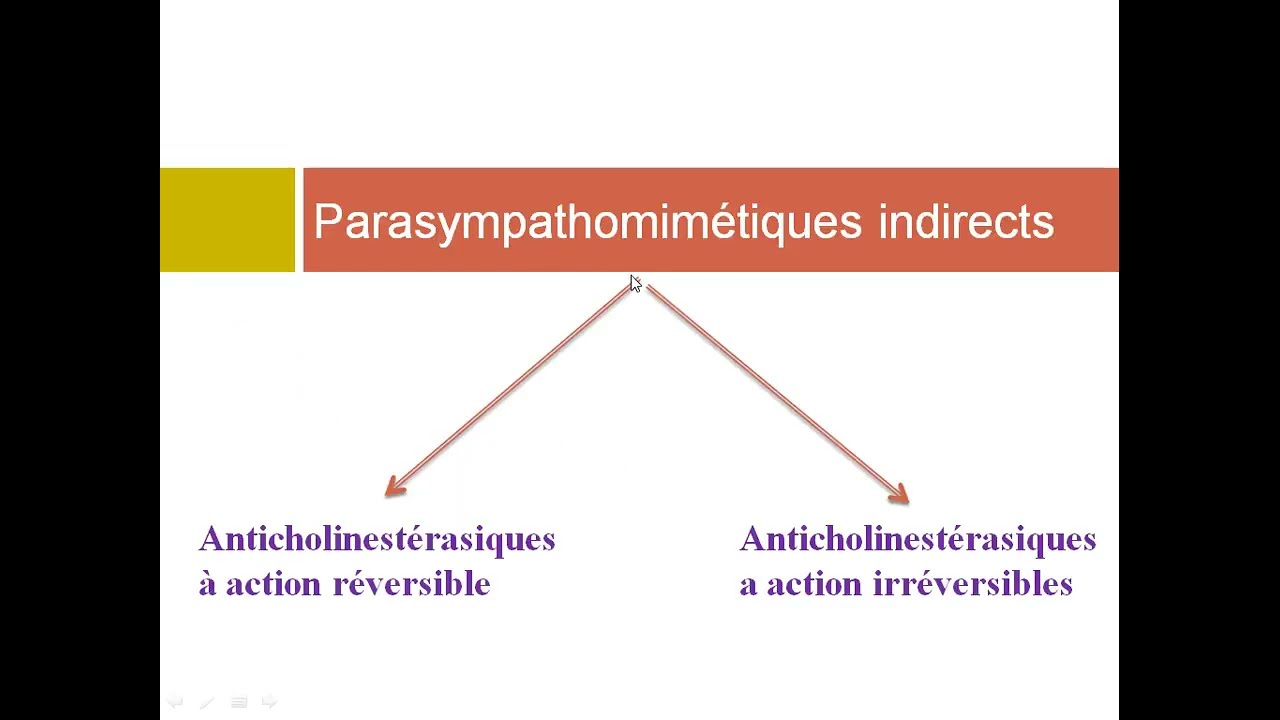 Parasympathomimétiques indirects

Anticholinestérasiques à action réversible

Anticholinestérasiques a action irréversibles